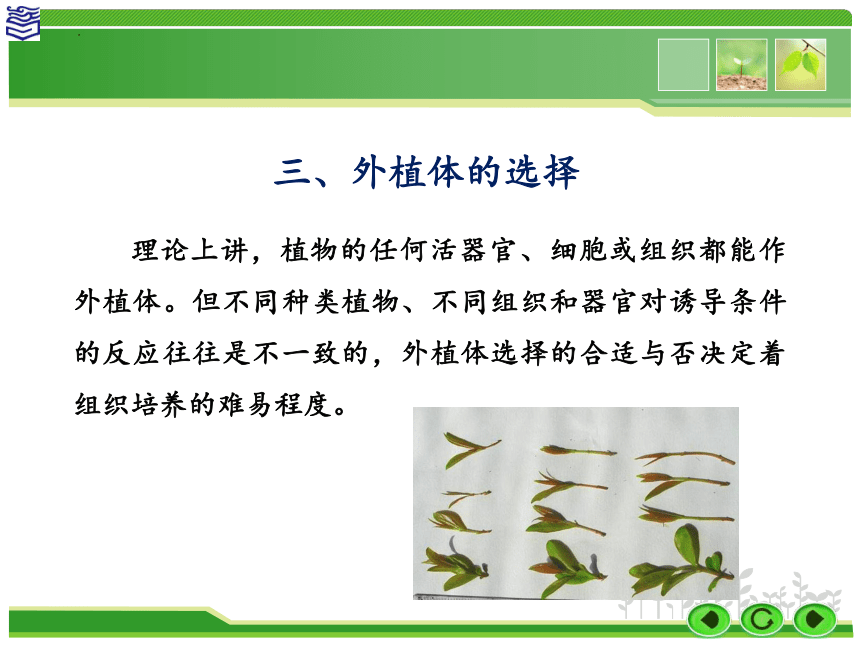 三、外植体的选择

理论上讲，植物的任何活器官、细胞或组织都能作外植体。但不同种类植物、不同组织和器官对诱导条件的反应往往是不一致的，外植体选择的合适与否决定着组织培养的难易程度。